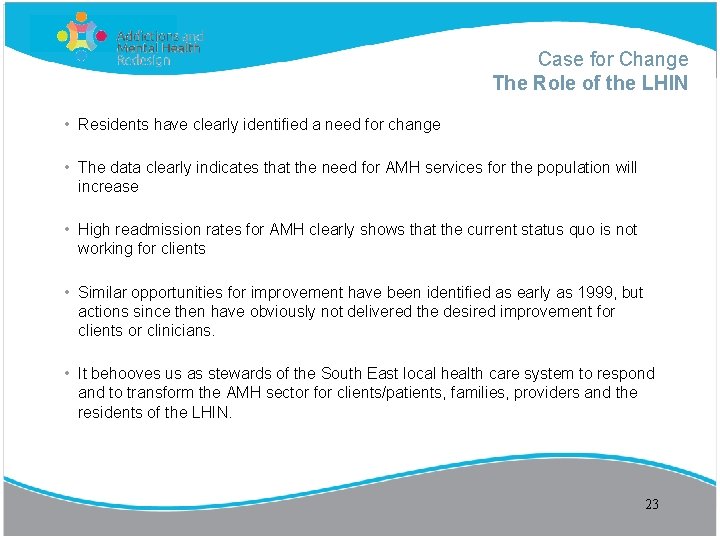 Addictions and Mental Health Redesign

Case for Change
The Role of the LHIN

• Residents have clearly identified a need for change

• The data clearly indicates that the need for AMH services for the population will increase

• High readmission rates for AMH clearly shows that the current status quo is not working for clients

• Similar opportunities for improvement have been identified as early as 1999, but actions since then have obviously not delivered the desired improvement for clients or clinicians.

• It behooves us as stewards of the South East local health care system to respond and to transform the AMH sector for clients/patients, families, providers and the residents of the LHIN.

23